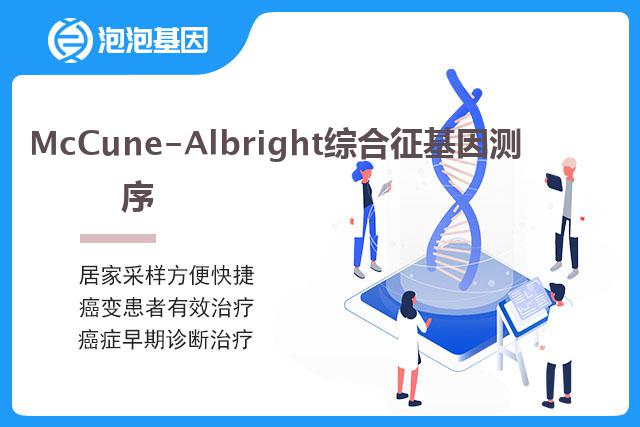 泡泡基因

McCune-Albright综合征基因测序

居家采样方便快捷
癌变患者有效治疗
癌症早期诊断治疗